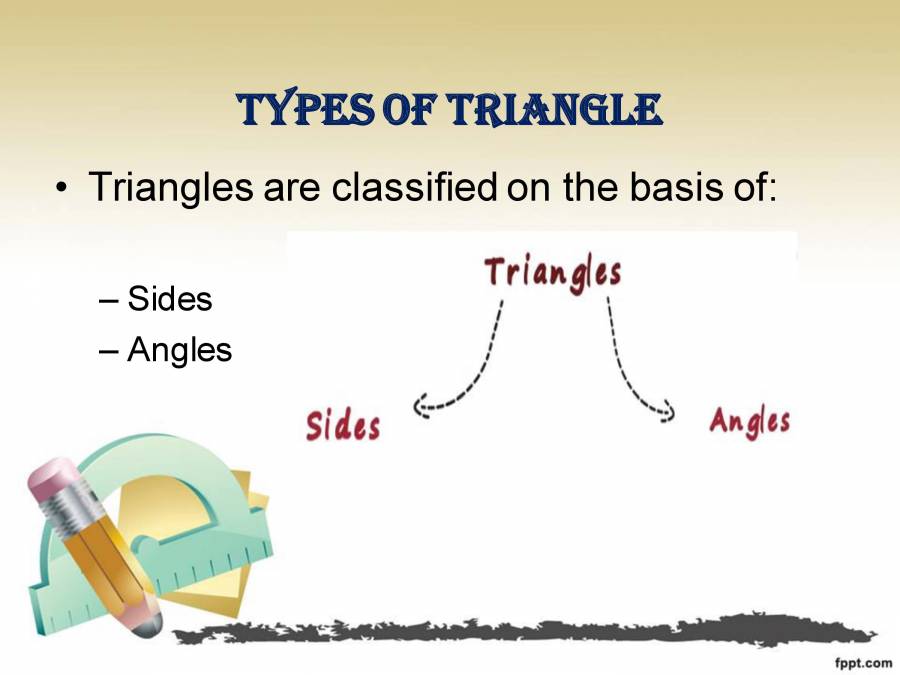 TYPES OF TRIANGLE

• Triangles are classified on the basis of:

– Sides
– Angles

Triangles

Sides

Angles

fppt.com